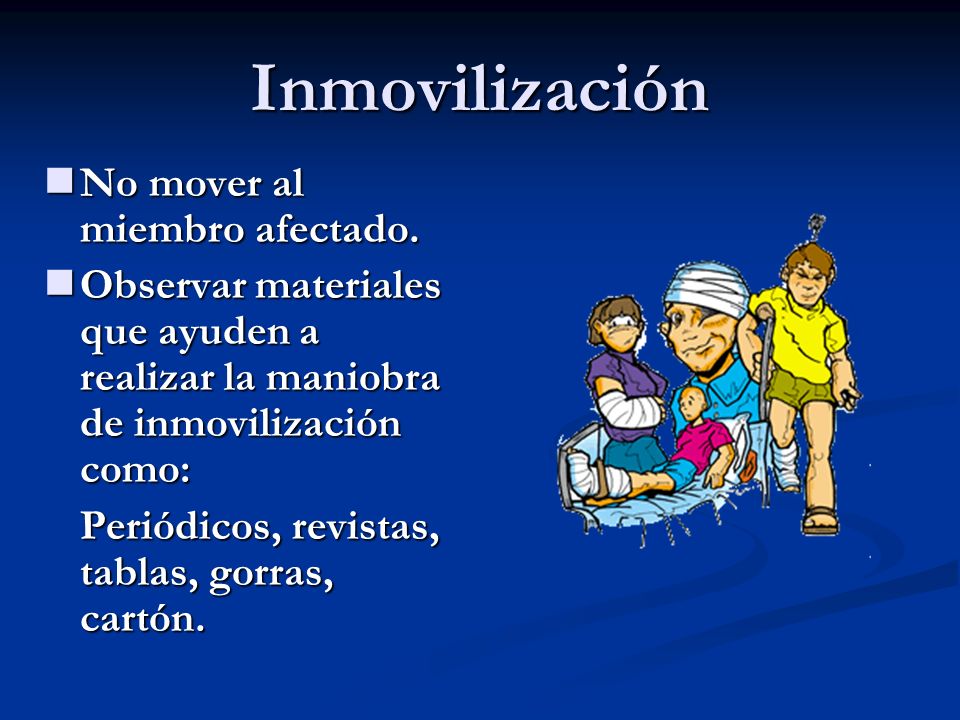 Inmovilización

■ No mover al miembro afectado.

■ Observar materiales que ayuden a realizar la maniobra de inmovilización como:

Periódicos, revistas, tablas, gorras, cartón.